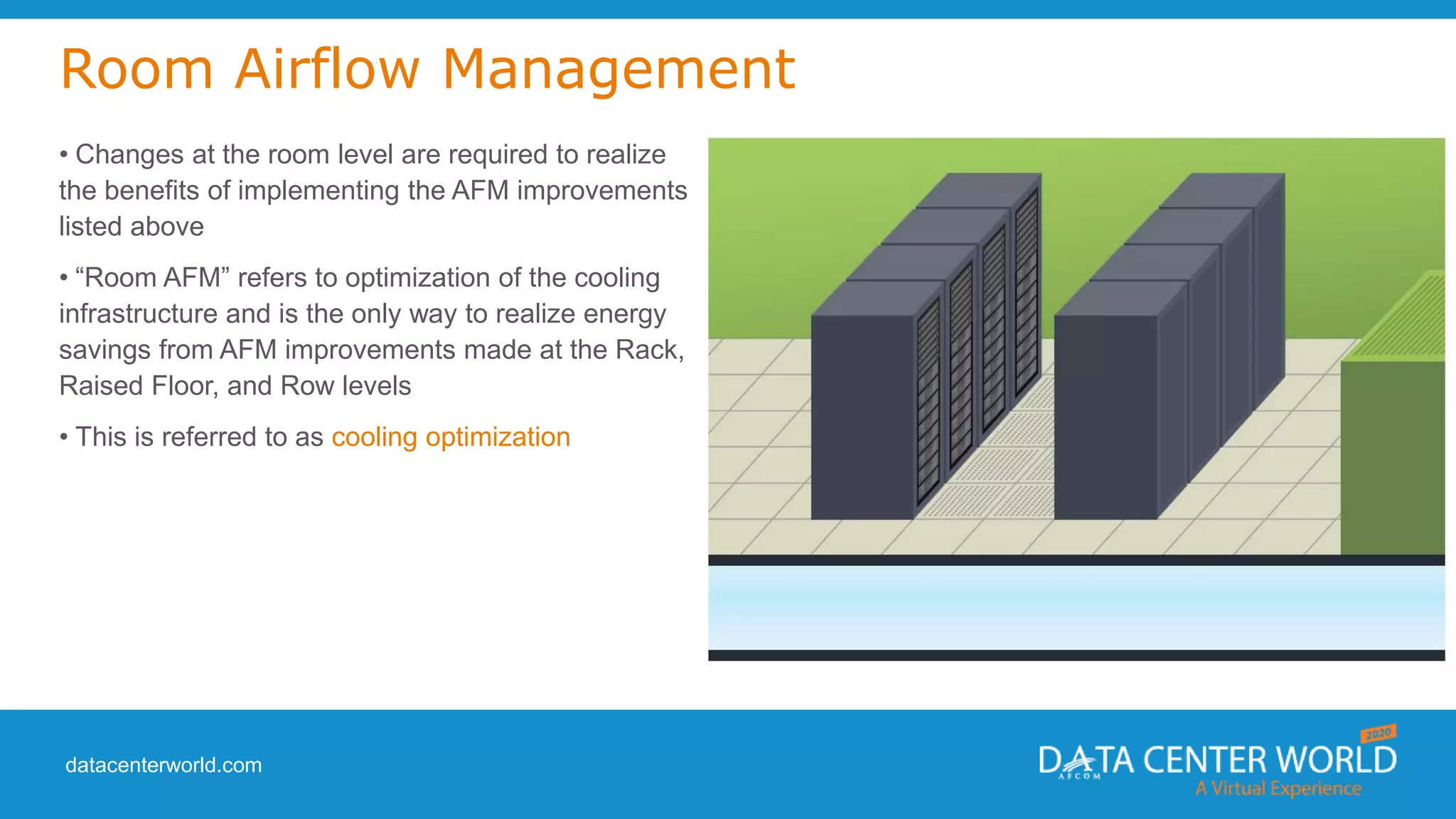 Room Airflow Management

• Changes at the room level are required to realize the benefits of implementing the AFM improvements listed above

• “Room AFM” refers to optimization of the cooling infrastructure and is the only way to realize energy savings from AFM improvements made at the Rack, Raised Floor, and Row levels

• This is referred to as cooling optimization

datacenterworld.com

2020
DATA CENTER WORLD
AFCOM
A Virtual Experience